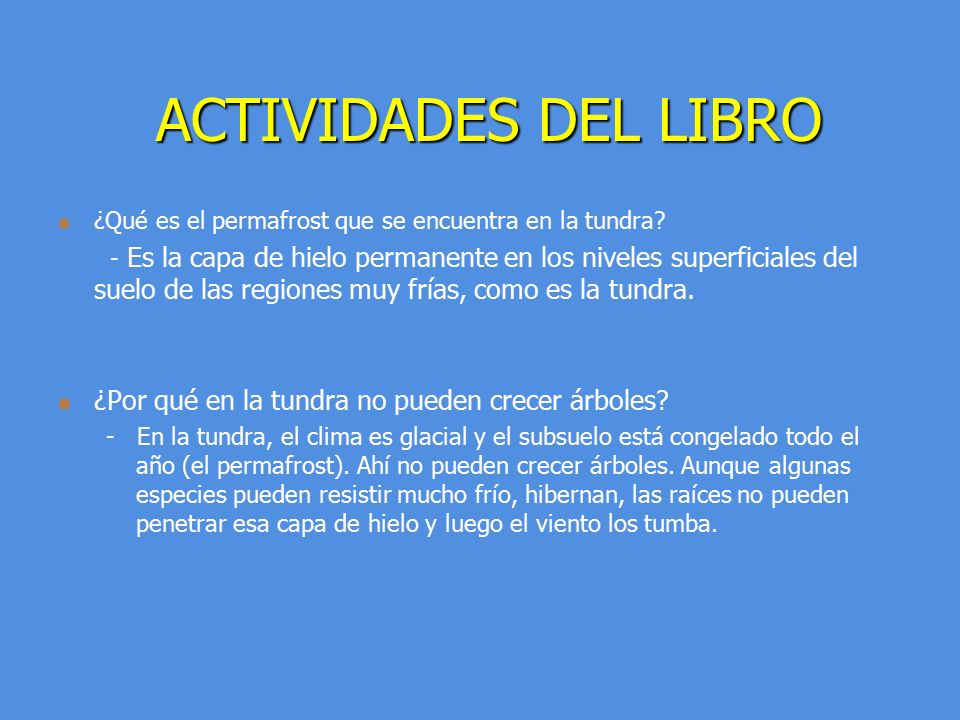 ACTIVIDADES DEL LIBRO

¿Qué es el permafrost que se encuentra en la tundra?

- Es la capa de hielo permanente en los niveles superficiales del suelo de las regiones muy frías, como es la tundra.

¿Por qué en la tundra no pueden crecer árboles?

- En la tundra, el clima es glacial y el subsuelo está congelado todo el año (el permafrost). Ahí no pueden crecer árboles. Aunque algunas especies pueden resistir mucho frío, hibernan, las raíces no pueden penetrar esa capa de hielo y luego el viento los tumba.